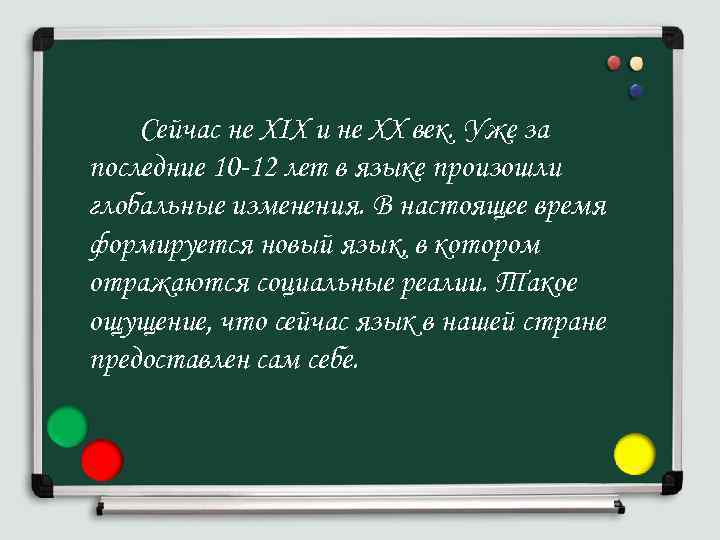 Сейчас не XIX и не XX век. Уже за последние 10-12 лет в языке произошли глобальные изменения. В настоящее время формируется новый язык, в котором отражаются социальные реалии. Такое ощущение, что сейчас язык в нашей стране предоставлен сам себе.